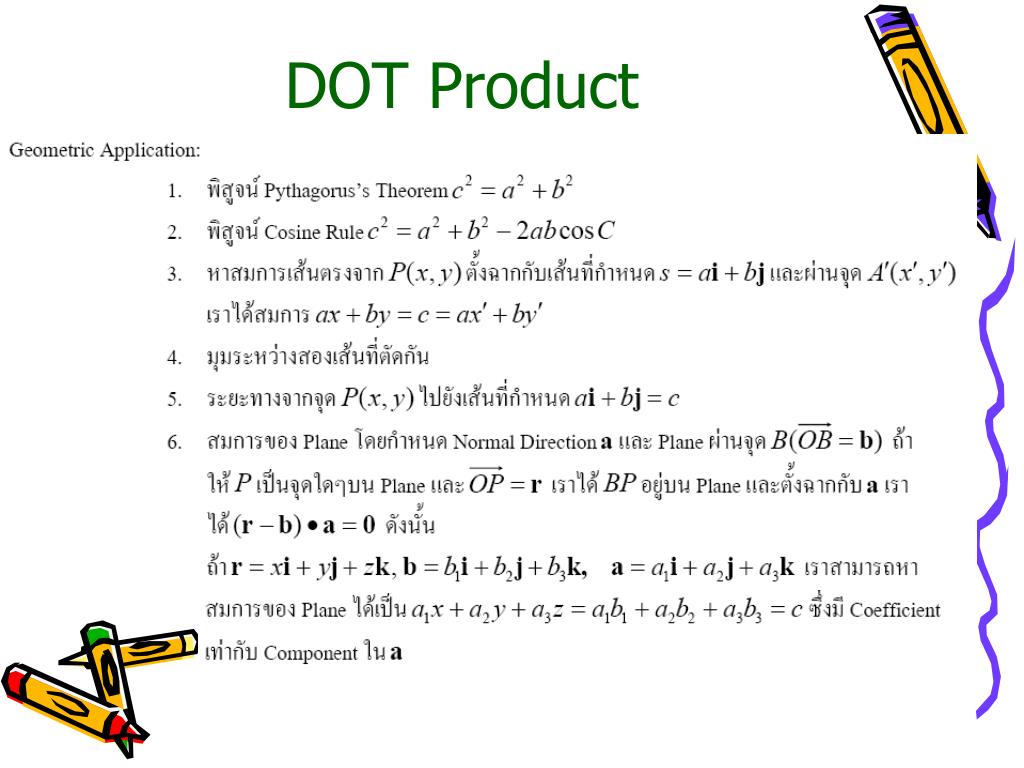 DOT Product

Geometric Application:

1. พิสูจน์ Pythagorus's Theorem $c^2 = a^2 + b^2$

2. พิสูจน์ Cosine Rule $c^2 = a^2 + b^2 - 2ab\cos C$

3. หาสมการเส้นตรงจาก $P(x, y)$ ตั้งฉากกับเส้นที่กำหนด $s = a\mathbf{i} + b\mathbf{j}$ และผ่านจุด $A'(x', y')$ เราได้สมการ $ax + by = c = ax' + by'$

4. มุมระหว่างสองเส้นที่ตัดกัน

5. ระยะทางจากจุด $P(x, y)$ ไปยังเส้นที่กำหนด $a\mathbf{i} + b\mathbf{j} = c$

6. สมการของ Plane โดยกำหนด Normal Direction $\mathbf{a}$ และ Plane ผ่านจุด $B(\overrightarrow{OB} = \mathbf{b})$ ถ้าให้ $P$ เป็นจุดใดๆบน Plane และ $\overrightarrow{OP} = \mathbf{r}$ เราได้ $BP$ อยู่บน Plane และตั้งฉากกับ $\mathbf{a}$ เราได้ $(\mathbf{r} - \mathbf{b}) \bullet \mathbf{a} = \mathbf{0}$ ดังนั้น
ถ้า $\mathbf{r} = x\mathbf{i} + y\mathbf{j} + z\mathbf{k}$, $\mathbf{b} = b_1\mathbf{i} + b_2\mathbf{j} + b_3\mathbf{k}$, $\mathbf{a} = a_1\mathbf{i} + a_2\mathbf{j} + a_3\mathbf{k}$ เราสามารถหาสมการของ Plane ได้เป็น $a_1x + a_2y + a_3z = a_1b_1 + a_2b_2 + a_3b_3 = c$ ซึ่งมี Coefficient เท่ากับ Component ใน $\mathbf{a}$